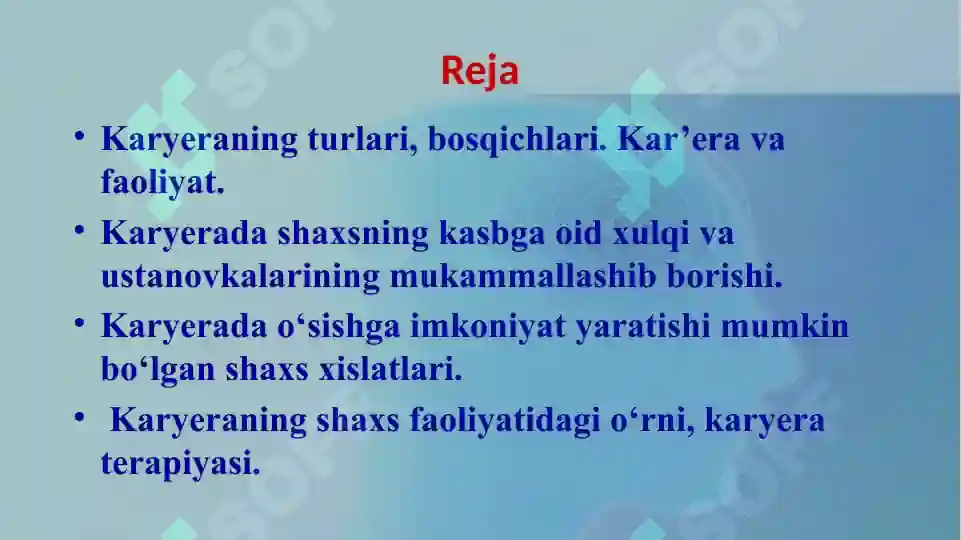 Reja

• Karyeraning turlari, bosqichlari. Kar’era va faoliyat.

• Karyerada shaxsning kasbga oid xulqi va ustanovkalarining mukammallashib borishi.

• Karyerada o‘sishga imkoniyat yaratishi mumkin bo‘lgan shaxs xislatlari.

• Karyeraning shaxs faoliyatidagi o‘rni, karyera terapiyasi.